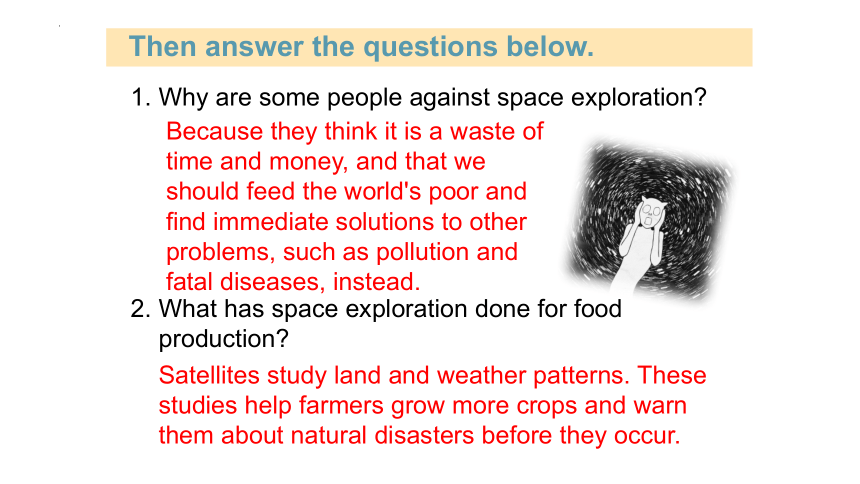 Then answer the questions below.

1. Why are some people against space exploration?

Because they think it is a waste of time and money, and that we should feed the world's poor and find immediate solutions to other problems, such as pollution and fatal diseases, instead.

2. What has space exploration done for food production?

Satellites study land and weather patterns. These studies help farmers grow more crops and warn them about natural disasters before they occur.